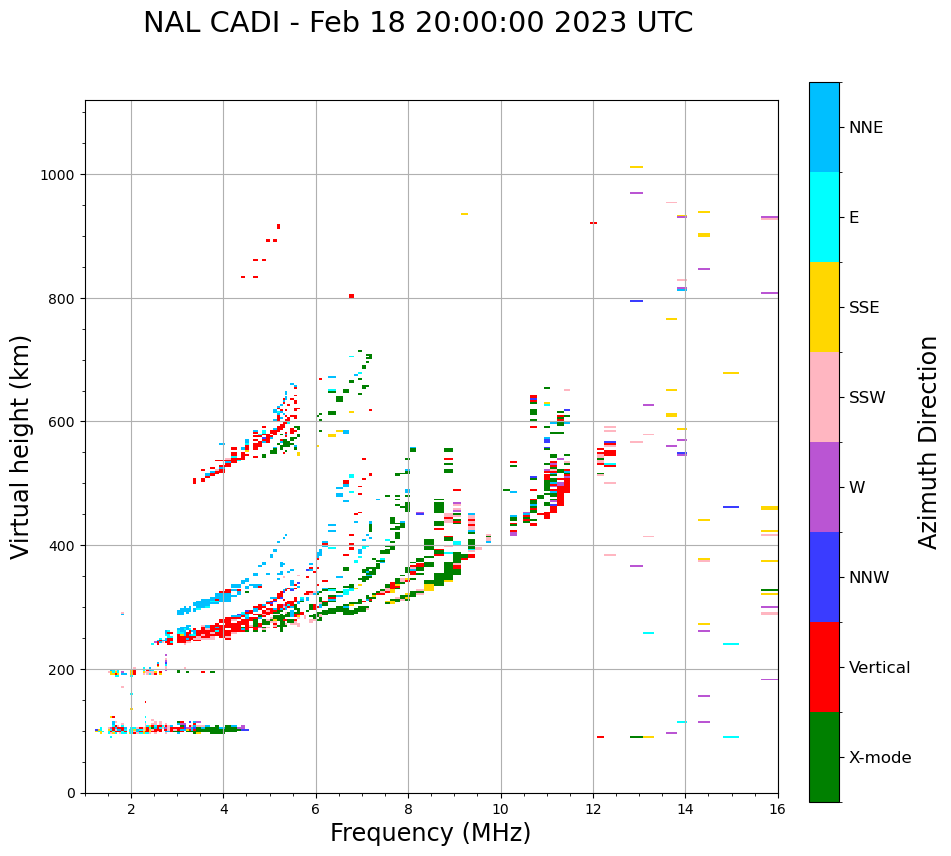 NAL CADI - Feb 18 20:00:00 2023 UTC

Virtual height (km)

1000
800
600
400
200
0

2
4
6
8
10
12
14
16

Frequency (MHz)

NNE
E
SSE
SSW
W
NNW
Vertical
X-mode

Azimuth Direction